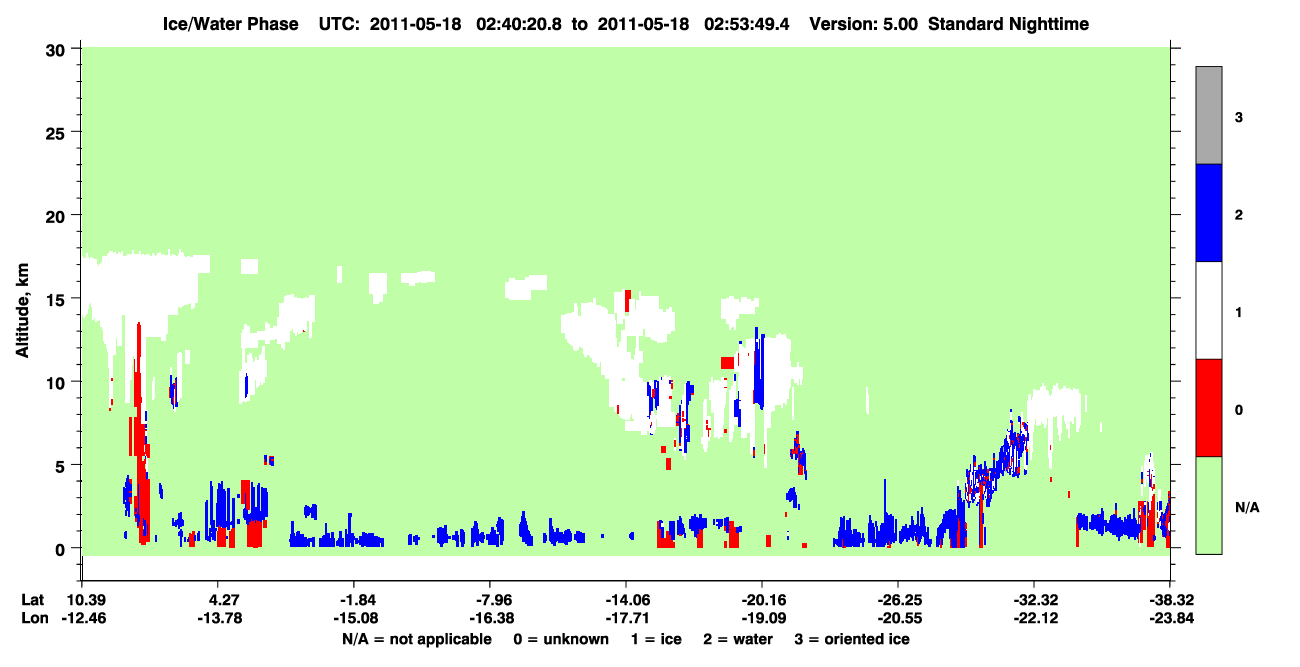 Ice/Water Phase UTC: 2011-05-18 02:40:20.8 to 2011-05-18 02:53:49.4 Version: 5.00 Standard Nighttime

Altitude, km

30
25
20
15
10
5
0

3
2
1
0
N/A

Lat 10.39 4.27 -1.84 -7.96 -14.06 -20.16 -26.25 -32.32 -38.32
Lon -12.46 -13.78 -15.08 -16.38 -17.71 -19.09 -20.55 -22.12 -23.84

N/A = not applicable 0 = unknown 1 = ice 2 = water 3 = oriented ice